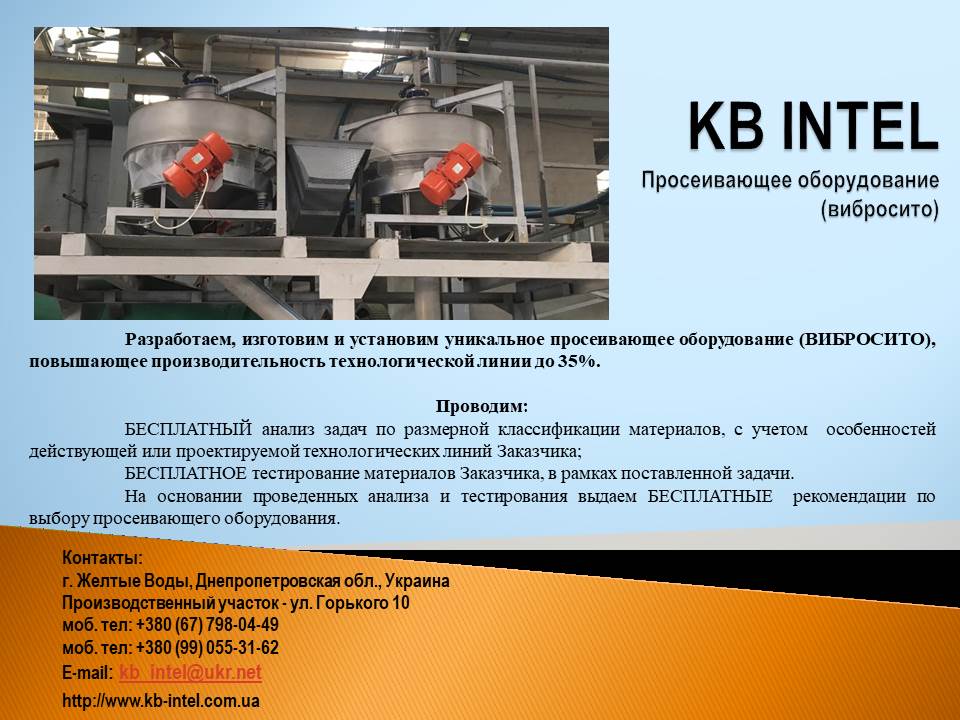 KB INTEL

Просеивающее оборудование (вибросито)

Разработаем, изготовим и установим уникальное просеивающее оборудование (ВИБРОСИТО), повышающее производительность технологической линии до 35%.

Проводим:

БЕСПЛАТНЫЙ анализ задач по размерной классификации материалов, с учетом особенностей действующей или проектируемой технологических линий Заказчика;

БЕСПЛАТНОЕ тестирование материалов Заказчика, в рамках поставленной задачи.

На основании проведенных анализа и тестирования выдаем БЕСПЛАТНЫЕ рекомендации по выбору просеивающего оборудования.

Контакты:
г. Желтые Воды, Днепропетровская обл., Украина
Производственный участок - ул. Горького 10
моб. тел: +380 (67) 798-04-49
моб. тел: +380 (99) 055-31-62
E-mail: kb_intel@ukr.net
http://www.kb-intel.com.ua